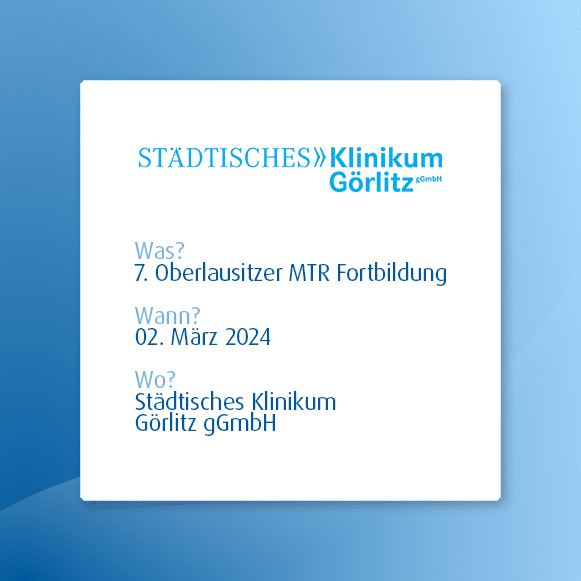 STÄDTISCHES» Klinikum Görlitz gGmbH

Was?
7. Oberlausitzer MTR Fortbildung

Wann?
02. März 2024

Wo?
Städtisches Klinikum Görlitz gGmbH